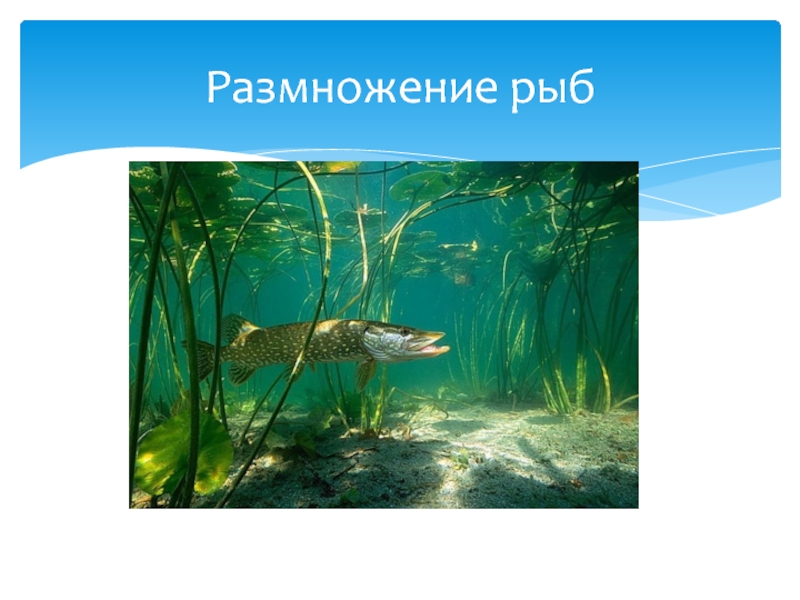 Размножение рыб